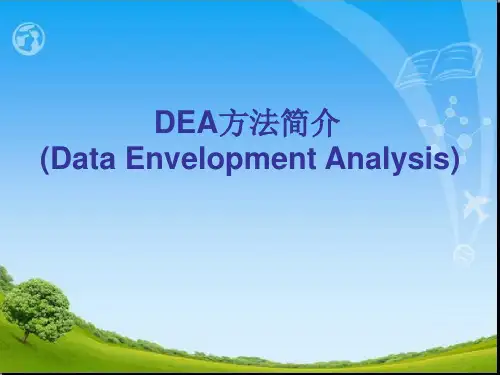 DEA方法简介
(Data Envelopment Analysis)